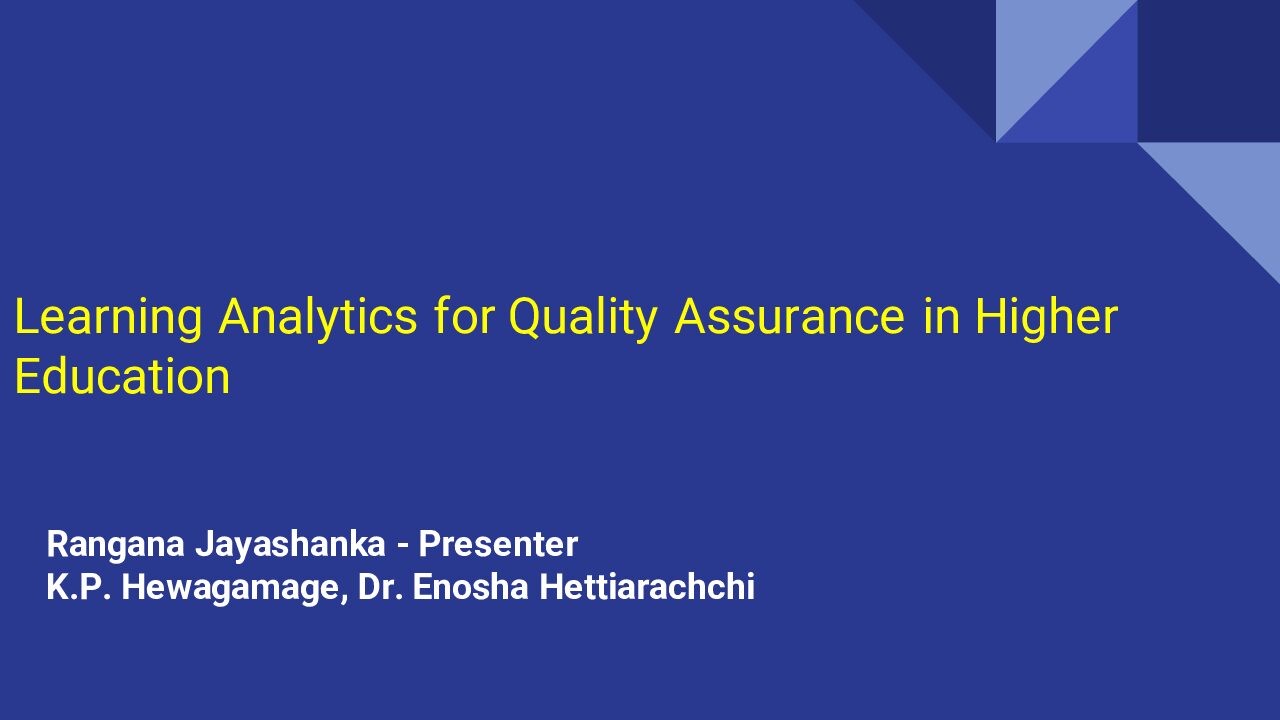 Learning Analytics for Quality Assurance in Higher Education

Rangana Jayashanka - Presenter
K.P. Hewagamage, Dr. Enosha Hettiarachchi